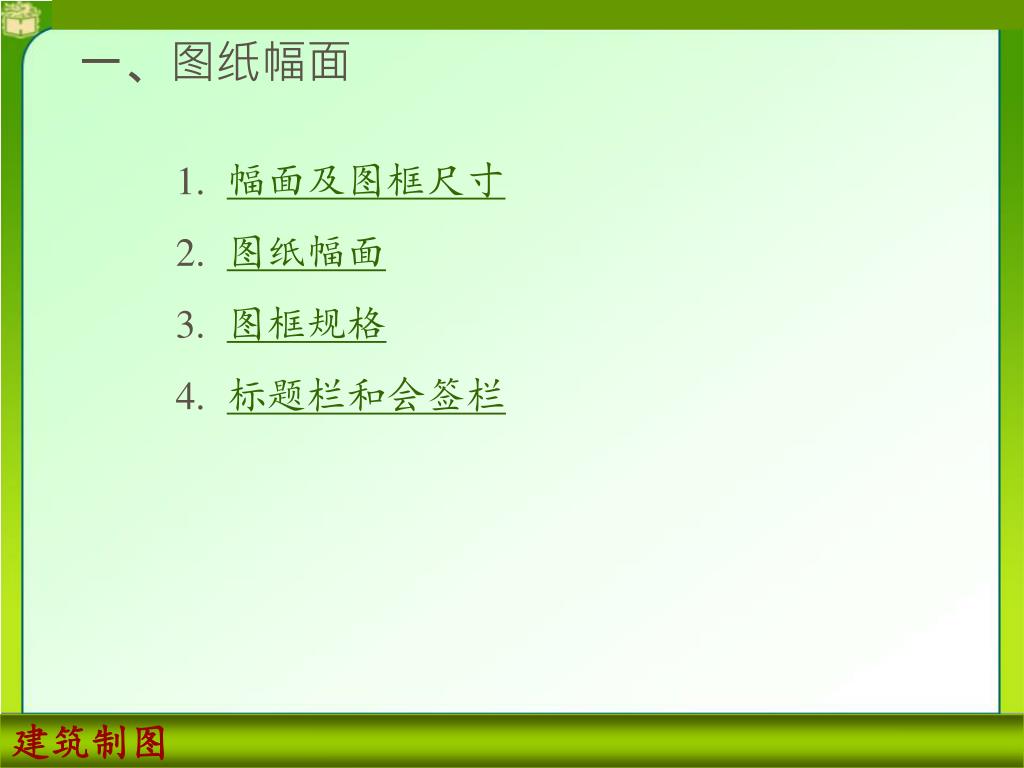 一、图纸幅面

1. 幅面及图框尺寸

2. 图纸幅面

3. 图框规格

4. 标题栏和会签栏

建筑制图